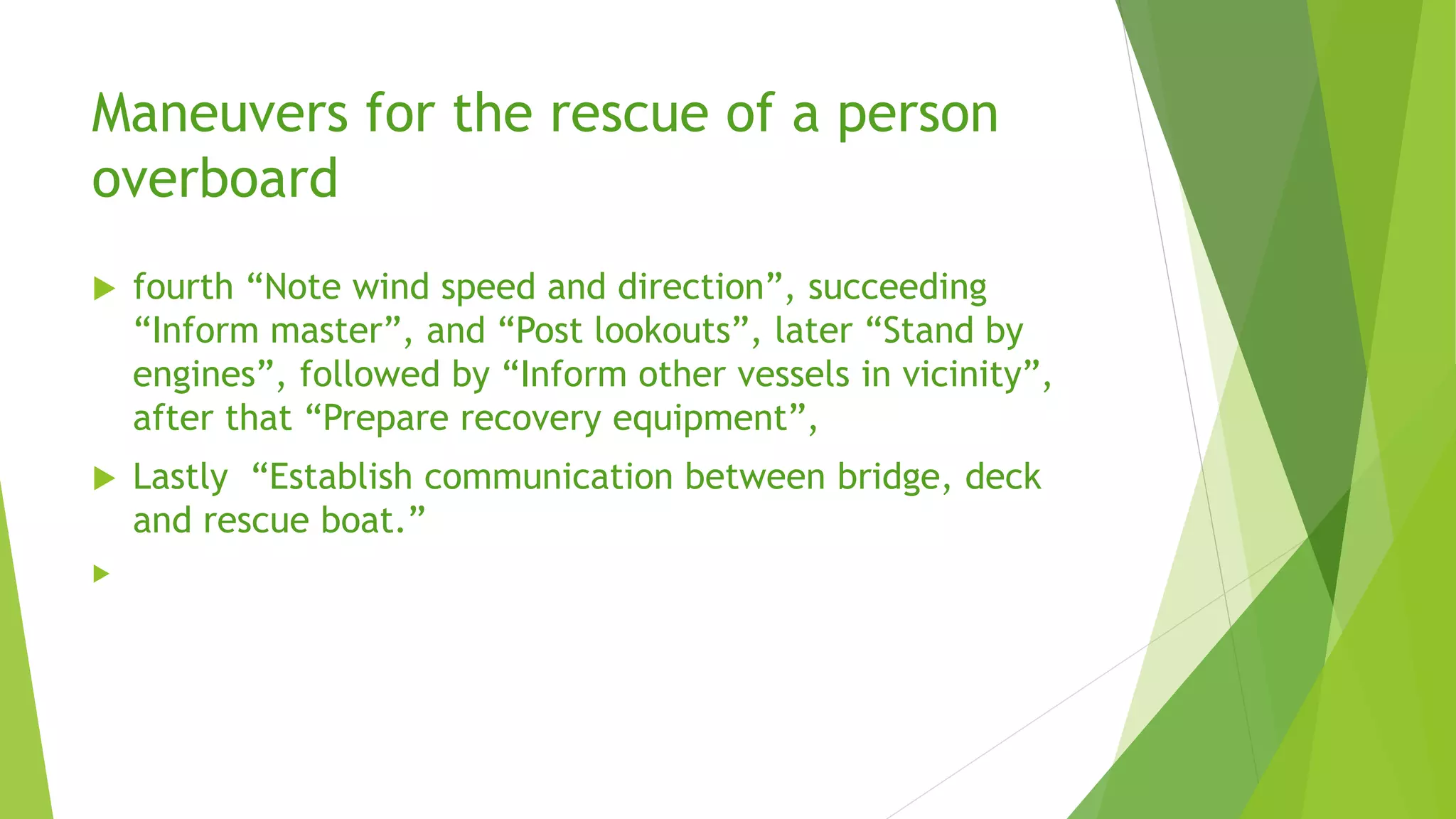 Maneuvers for the rescue of a person overboard

fourth “Note wind speed and direction”, succeeding “Inform master”, and “Post lookouts”, later “Stand by engines”, followed by “Inform other vessels in vicinity”, after that “Prepare recovery equipment”,

Lastly “Establish communication between bridge, deck and rescue boat.”